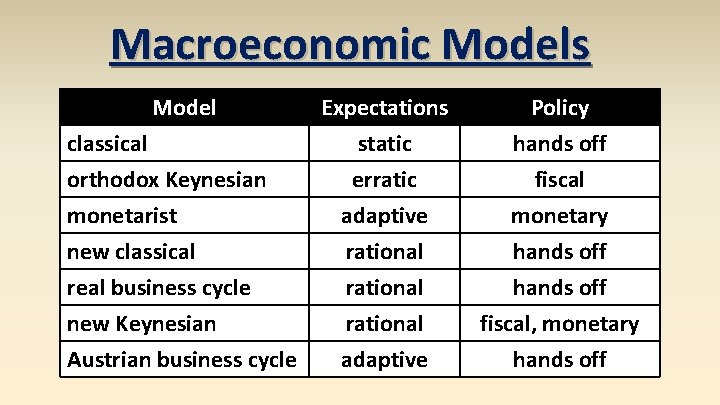 Macroeconomic Models

| Model | Expectations | Policy |
|---|---|---|
| classical | static | hands off |
| orthodox Keynesian | erratic | fiscal |
| monetarist | adaptive | monetary |
| new classical | rational | hands off |
| real business cycle | rational | hands off |
| new Keynesian | rational | fiscal, monetary |
| Austrian business cycle | adaptive | hands off |